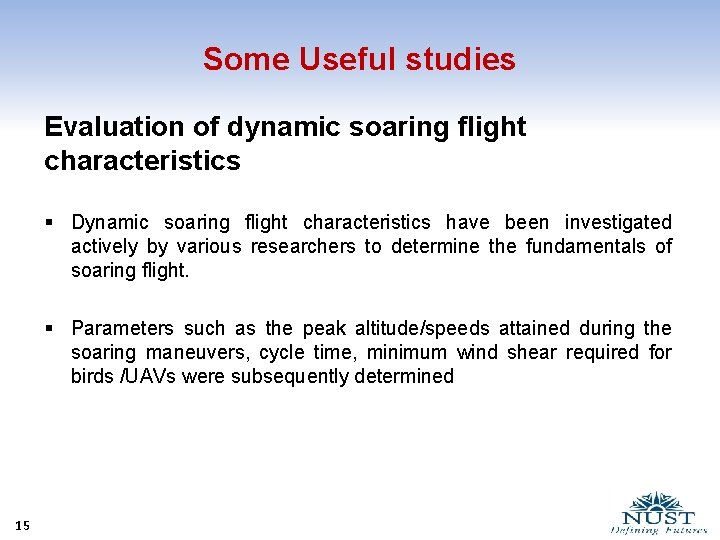 Some Useful studies

Evaluation of dynamic soaring flight characteristics

▪ Dynamic soaring flight characteristics have been investigated actively by various researchers to determine the fundamentals of soaring flight.

▪ Parameters such as the peak altitude/speeds attained during the soaring maneuvers, cycle time, minimum wind shear required for birds /UAVs were subsequently determined

15

NUST
Defining Futures